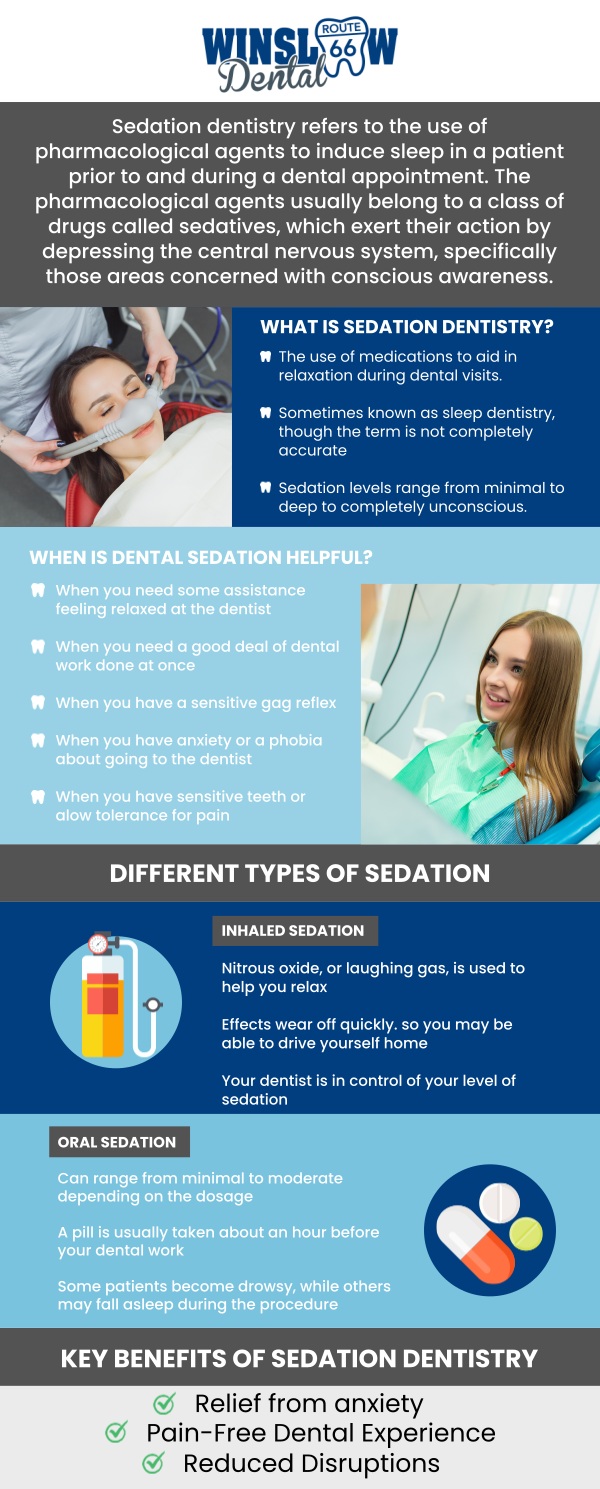 WINSLOW ROUTE 66 Dental

Sedation dentistry refers to the use of pharmacological agents to induce sleep in a patient prior to and during a dental appointment. The pharmacological agents usually belong to a class of drugs called sedatives, which exert their action by depressing the central nervous system, specifically those areas concerned with conscious awareness.

WHAT IS SEDATION DENTISTRY?

The use of medications to aid in relaxation during dental visits.

Sometimes known as sleep dentistry, though the term is not completely accurate

Sedation levels range from minimal to deep to completely unconscious.

WHEN IS DENTAL SEDATION HELPFUL?

When you need some assistance feeling relaxed at the dentist

When you need a good deal of dental work done at once

When you have a sensitive gag reflex

When you have anxiety or a phobia about going to the dentist

When you have sensitive teeth or alow tolerance for pain

DIFFERENT TYPES OF SEDATION

INHALED SEDATION

Nitrous oxide, or laughing gas, is used to help you relax

Effects wear off quickly. so you may be able to drive yourself home

Your dentist is in control of your level of sedation

ORAL SEDATION

Can range from minimal to moderate depending on the dosage

A pill is usually taken about an hour before your dental work

Some patients become drowsy, while others may fall asleep during the procedure

KEY BENEFITS OF SEDATION DENTISTRY

Relief from anxiety

Pain-Free Dental Experience

Reduced Disruptions